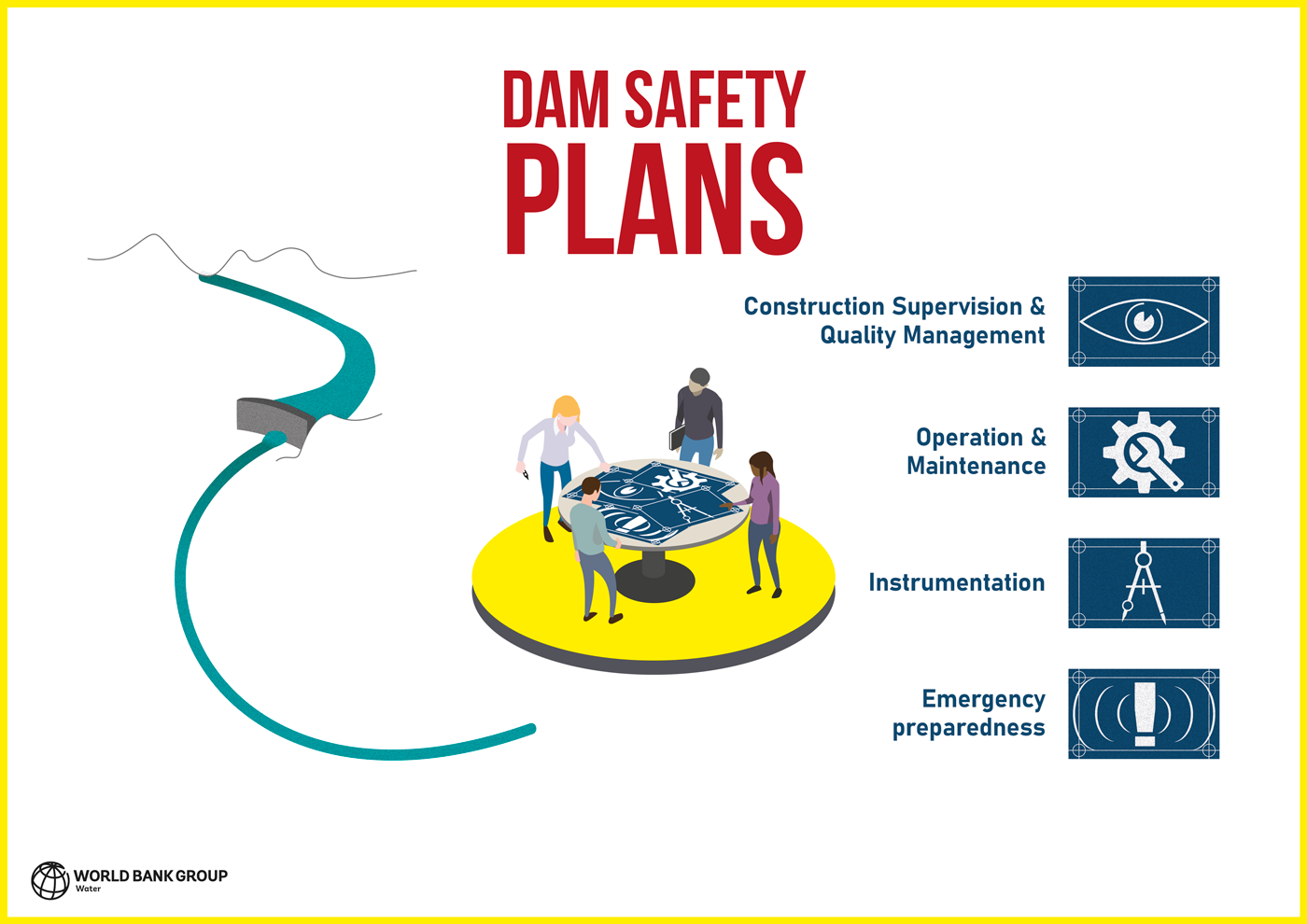 DAM SAFETY
PLANS

Construction Supervision & Quality Management

Operation & Maintenance

Instrumentation

Emergency preparedness

WORLD BANK GROUP
Water